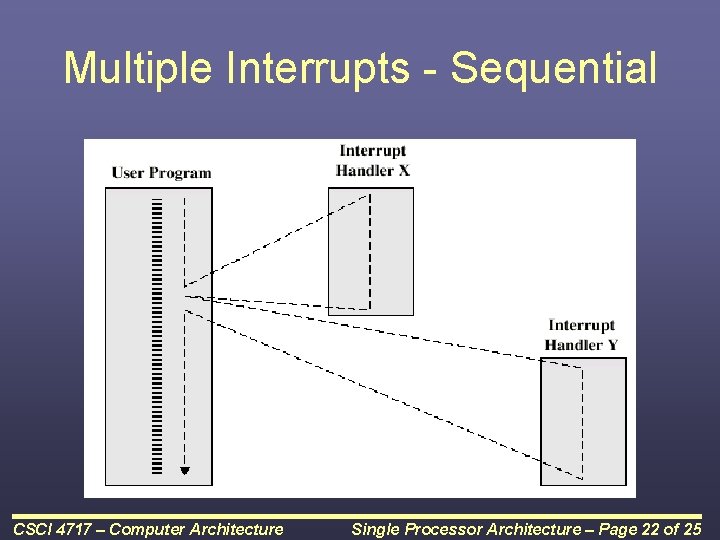 Multiple Interrupts - Sequential

User Program

Interrupt Handler X

Interrupt Handler Y

CSCI 4717 – Computer Architecture

Single Processor Architecture – Page 22 of 25